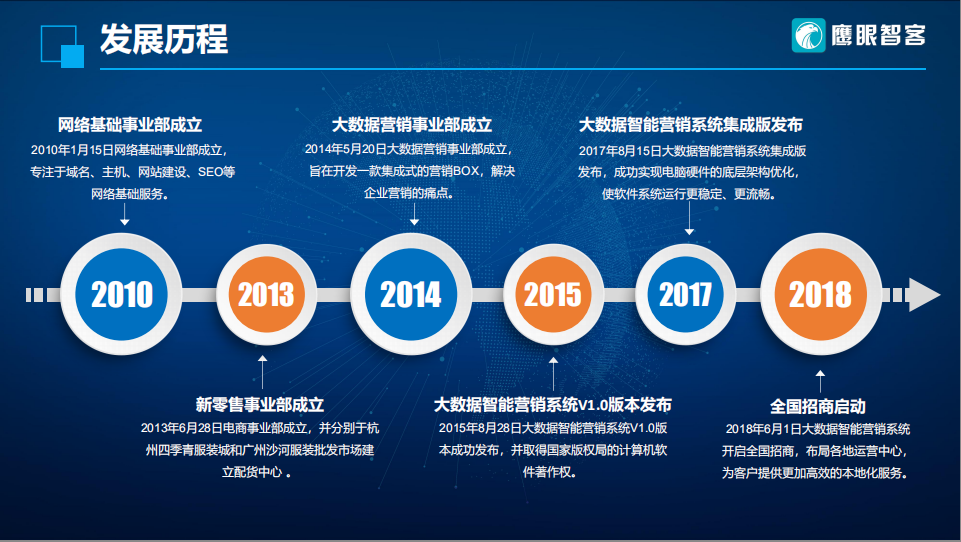 发展历程

鹰眼智客

网络基础事业部成立
2010年1月15日网络基础事业部成立，专注于域名、主机、网站建设、SEO等网络基础服务。

大数据营销事业部成立
2014年5月20日大数据营销事业部成立，旨在开发一款集成式的营销BOX，解决企业营销的痛点。

大数据智能营销系统集成版发布
2017年8月15日大数据智能营销系统集成版发布，成功实现电脑硬件的底层架构优化，使软件系统运行更稳定、更流畅。

2010

2013

2014

2015

2017

2018

新零售事业部成立
2013年6月28日电商事业部成立，并分别于杭州四季青服装城和广州沙河服装批发市场建立配货中心 。

大数据智能营销系统V1.0版本发布
2015年8月28日大数据智能营销系统V1.0版本成功发布，并取得国家版权局的计算机软件著作权。

全国招商启动
2018年6月1日大数据智能营销系统开启全国招商，布局各地运营中心，为客户提供更加高效的本地化服务。